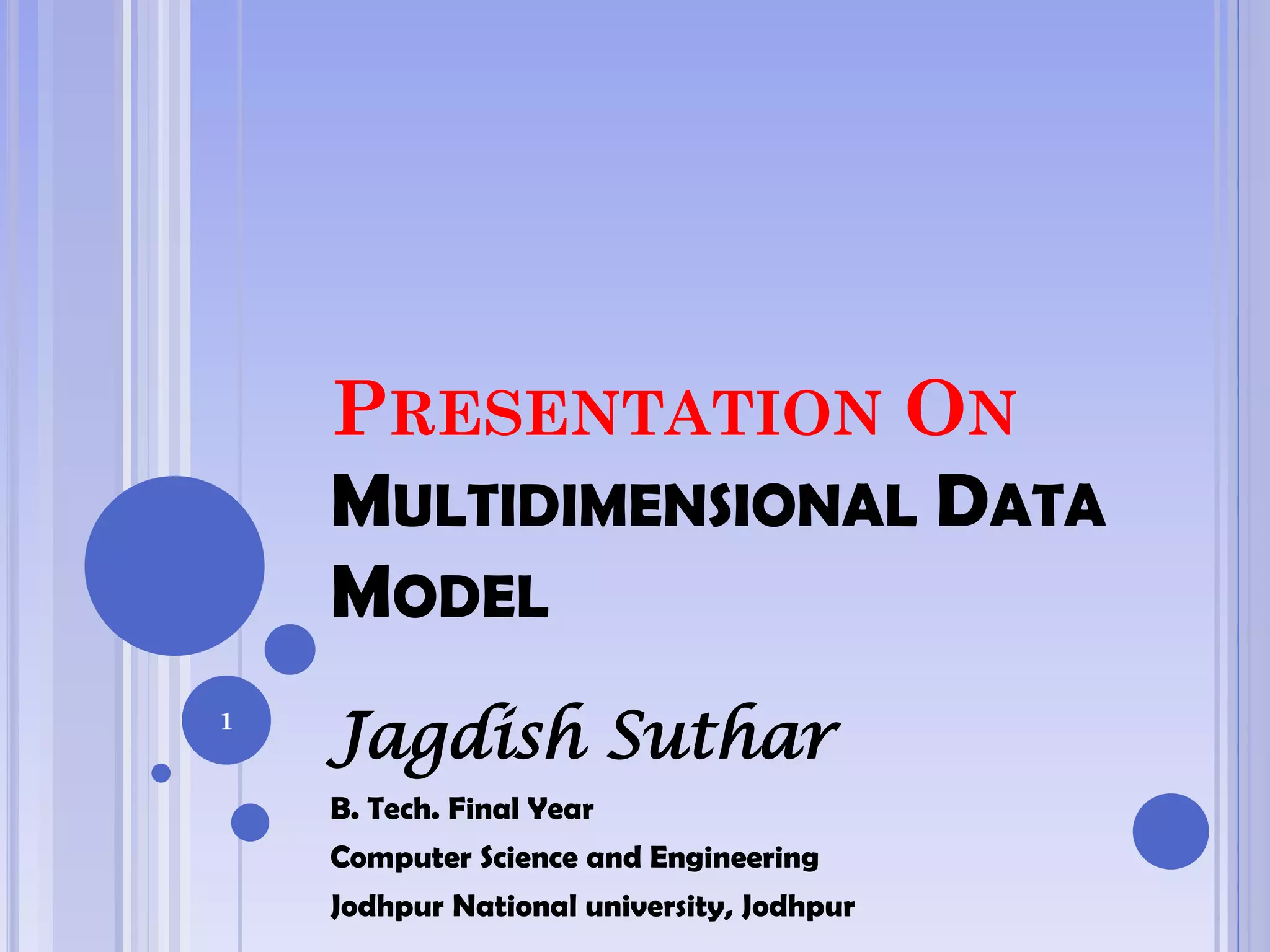 PRESENTATION ON
MULTIDIMENSIONAL DATA MODEL

1

Jagdish Suthar

B. Tech. Final Year

Computer Science and Engineering

Jodhpur National university, Jodhpur